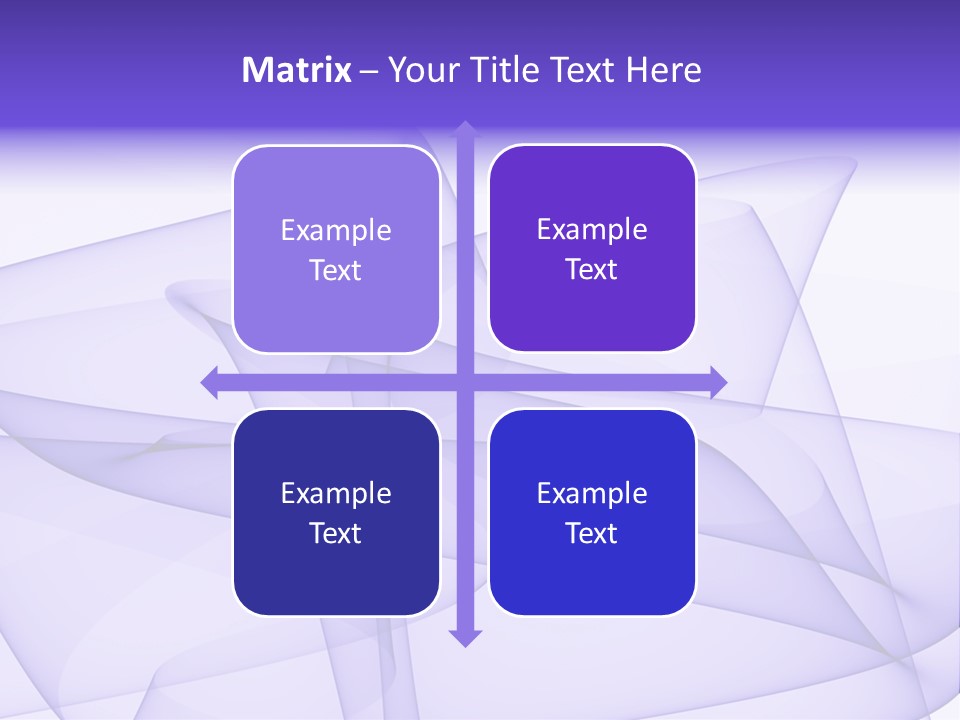 Matrix – Your Title Text Here

Example Text

Example Text

Example Text

Example Text